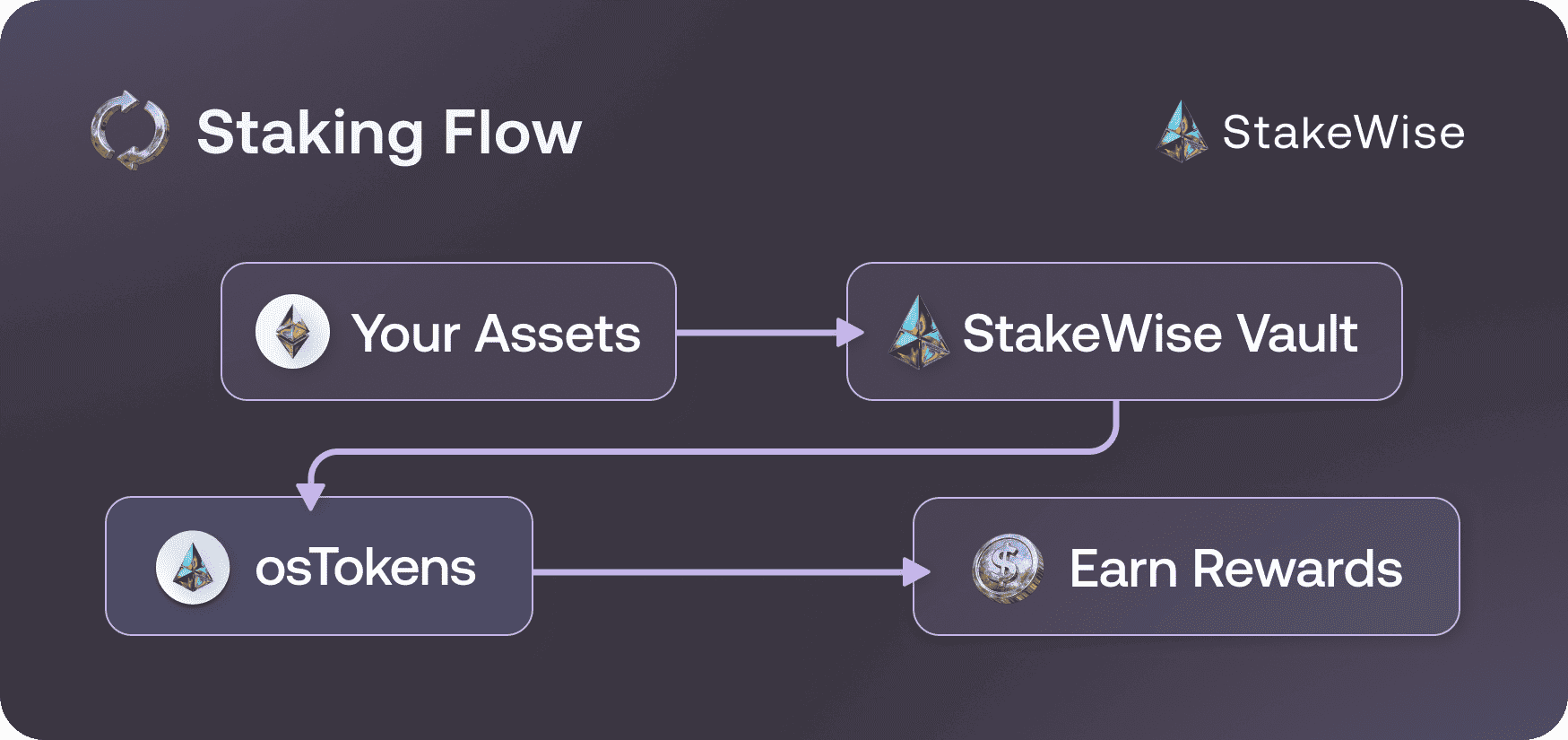 Staking Flow

StakeWise

Your Assets

StakeWise Vault

osTokens

Earn Rewards